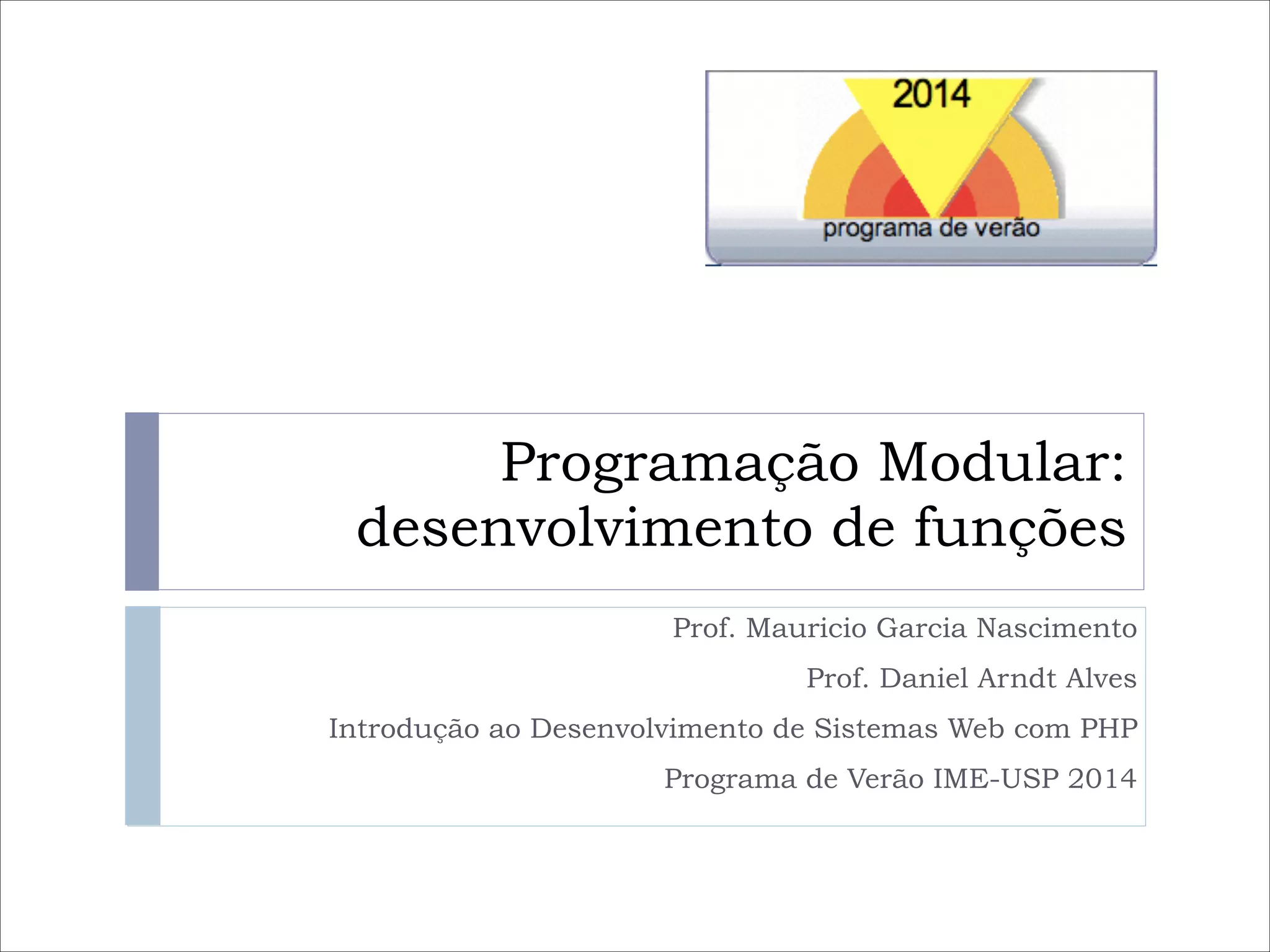 2014
programa de verão

Programação Modular: desenvolvimento de funções

Prof. Mauricio Garcia Nascimento

Prof. Daniel Arndt Alves

Introdução ao Desenvolvimento de Sistemas Web com PHP

Programa de Verão IME-USP 2014